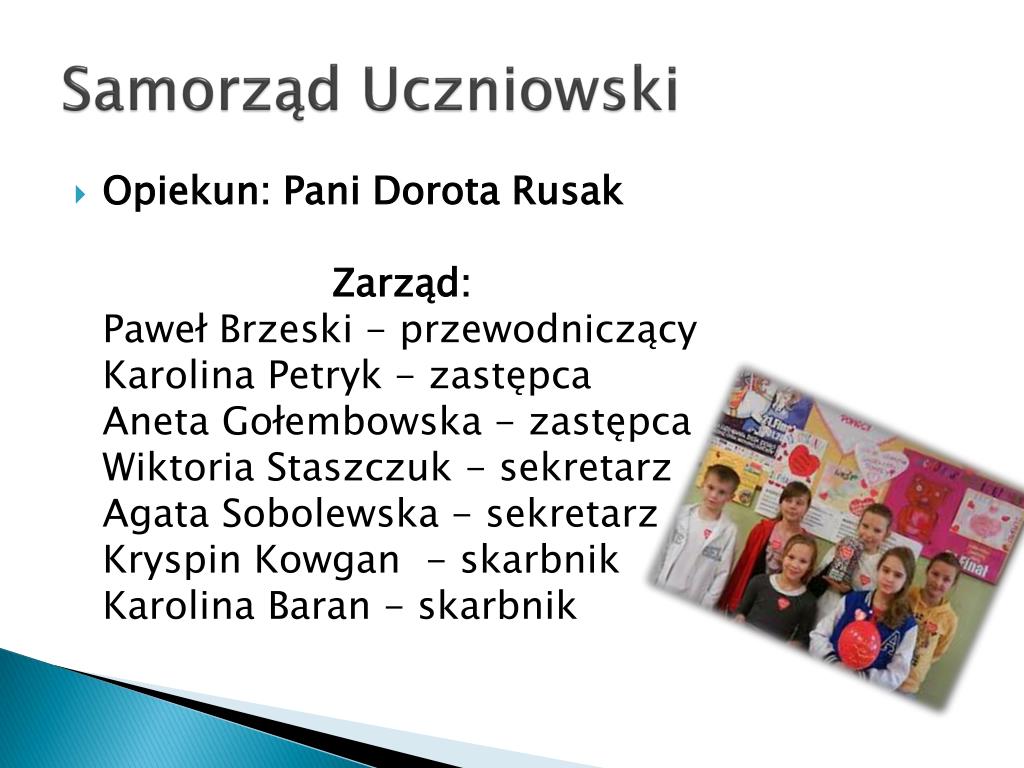 Samorząd Uczniowski

Opiekun: Pani Dorota Rusak

Zarząd:
Paweł Brzeski - przewodniczący
Karolina Petryk - zastępca
Aneta Gołembowska - zastępca
Wiktoria Staszczuk - sekretarz
Agata Sobolewska - sekretarz
Kryspin Kowgan - skarbnik
Karolina Baran - skarbnik